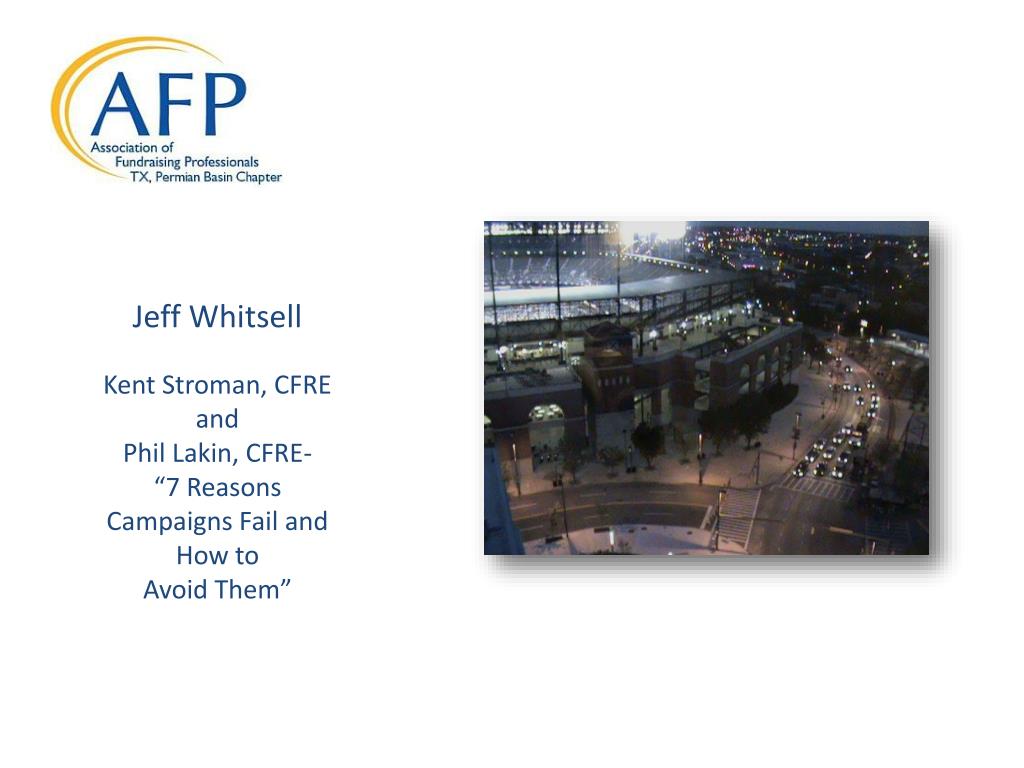 AFP
Association of
Fundraising Professionals
TX, Permian Basin Chapter

Jeff Whitsell

Kent Stroman, CFRE
and
Phil Lakin, CFRE-
“7 Reasons
Campaigns Fail and
How to
Avoid Them”